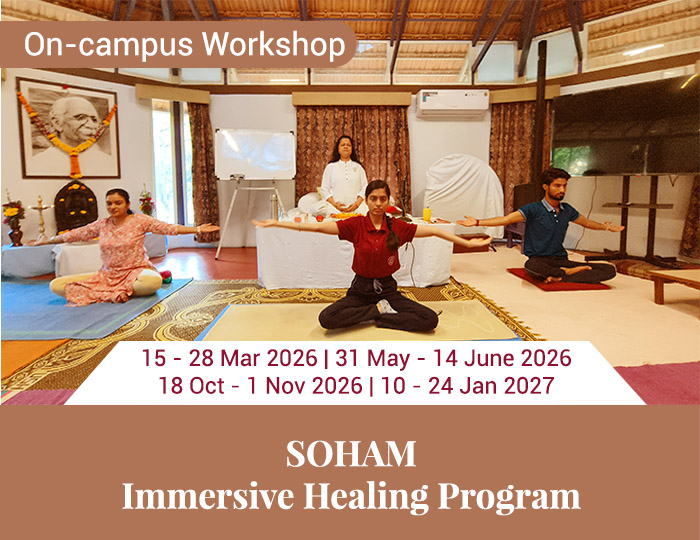 On-campus Workshop

15 - 28 Mar 2026 | 31 May - 14 June 2026
18 Oct - 1 Nov 2026 | 10 - 24 Jan 2027

SOHAM
Immersive Healing Program